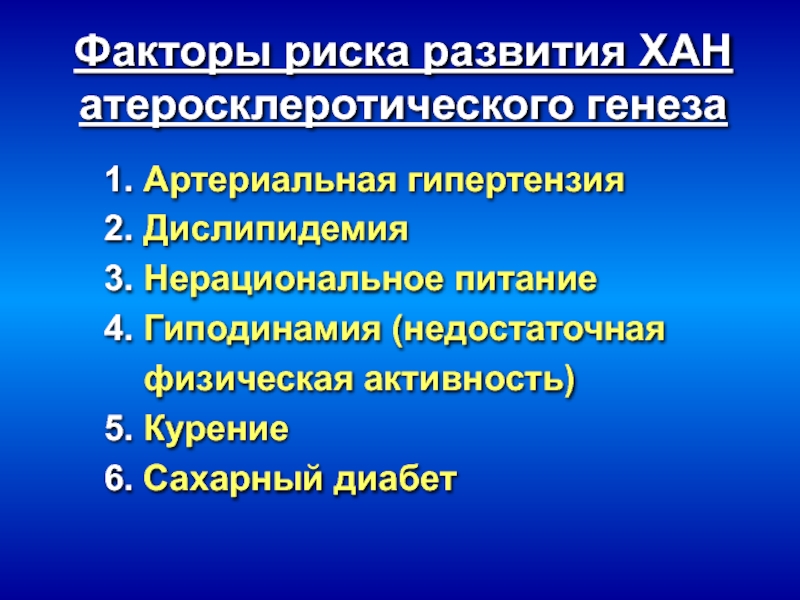 Факторы риска развития ХАН атеросклеротического генеза

1. Артериальная гипертензия
2. Дислипидемия
3. Нерациональное питание
4. Гиподинамия (недостаточная физическая активность)
5. Курение
6. Сахарный диабет